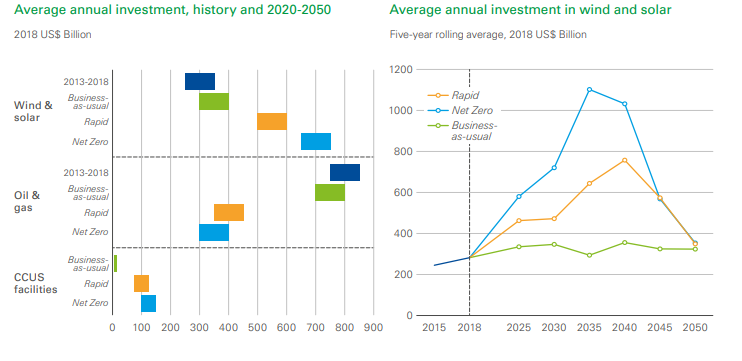 Average annual investment, history and 2020-2050

2018 US$ Billion

Wind & solar
2013-2018
Business-as-usual
Rapid
Net Zero

Oil & gas
2013-2018
Business-as-usual
Rapid
Net Zero

CCUS facilities
Business-as-usual
Rapid
Net Zero

0 100 200 300 400 500 600 700 800 900

Average annual investment in wind and solar

Five-year rolling average, 2018 US$ Billion

Rapid
Net Zero
Business-as-usual

1200
1000
800
600
400
200
0

2015 2018 2025 2030 2035 2040 2045 2050